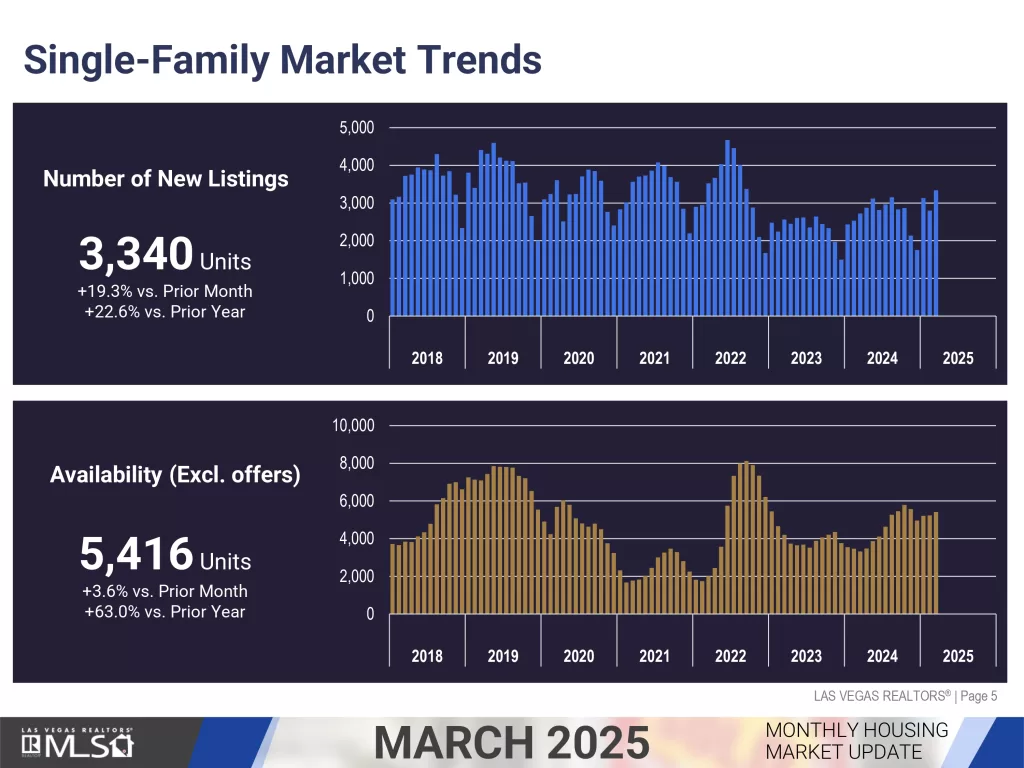 Single-Family Market Trends

Number of New Listings

3,340 Units
+19.3% vs. Prior Month
+22.6% vs. Prior Year

5,000
4,000
3,000
2,000
1,000
0

2018 2019 2020 2021 2022 2023 2024 2025

Availability (Excl. offers)

5,416 Units
+3.6% vs. Prior Month
+63.0% vs. Prior Year

10,000
8,000
6,000
4,000
2,000
0

2018 2019 2020 2021 2022 2023 2024 2025

LAS VEGAS REALTORS® | Page 5

LAS VEGAS REALTORS® MLS

MARCH 2025

MONTHLY HOUSING MARKET UPDATE